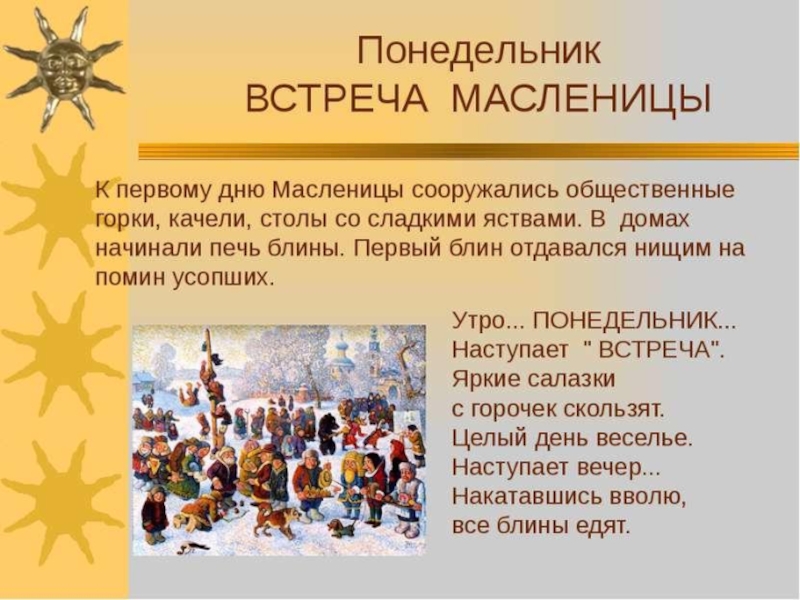 Понедельник
ВСТРЕЧА МАСЛЕНИЦЫ

К первому дню Масленицы сооружались общественные горки, качели, столы со сладкими яствами. В домах начинали печь блины. Первый блин отдавался нищим на помин усопших.

Утро... ПОНЕДЕЛЬНИК...
Наступает " ВСТРЕЧА".
Яркие салазки
с горочек скользят.
Целый день веселье.
Наступает вечер...
Накатавшись вволю,
все блины едят.